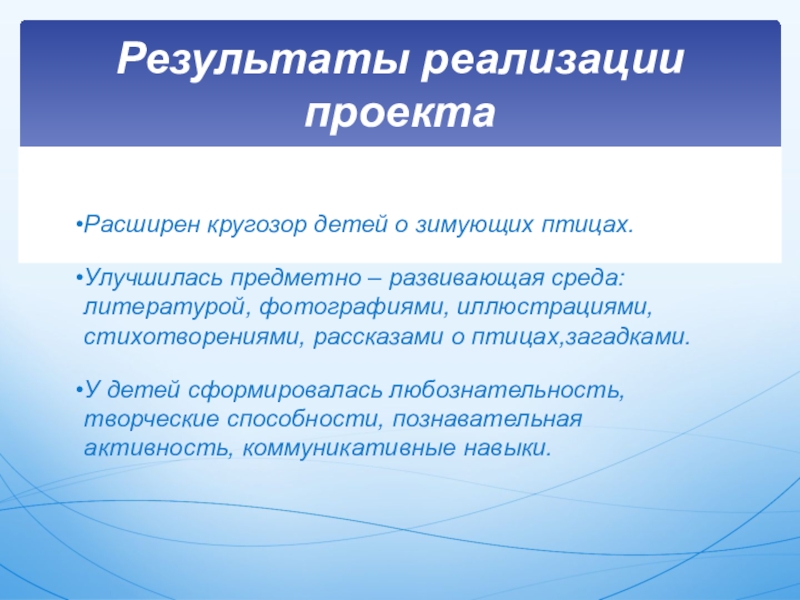 Результаты реализации проекта

•Расширен кругозор детей о зимующих птицах.

•Улучшилась предметно – развивающая среда: литературой, фотографиями, иллюстрациями, стихотворениями, рассказами о птицах,загадками.

•У детей сформировалась любознательность, творческие способности, познавательная активность, коммуникативные навыки.